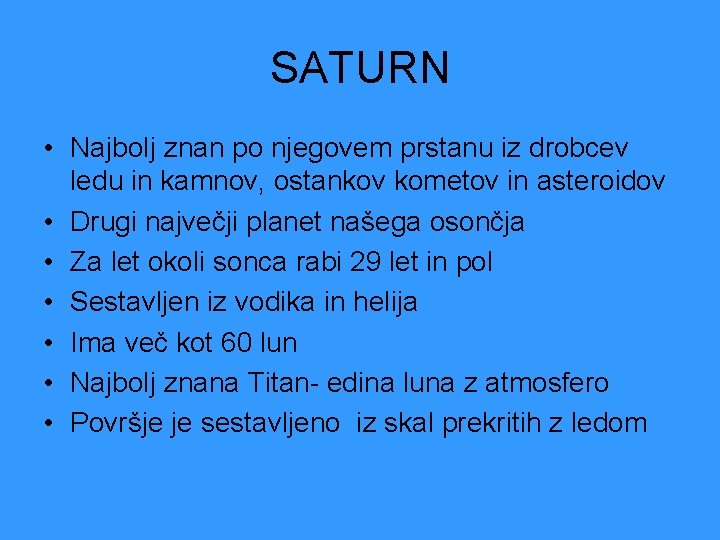 SATURN

• Najbolj znan po njegovem prstanu iz drobcev ledu in kamnov, ostankov kometov in asteroidov
• Drugi največji planet našega osončja
• Za let okoli sonca rabi 29 let in pol
• Sestavljen iz vodika in helija
• Ima več kot 60 lun
• Najbolj znana Titan- edina luna z atmosfero
• Površje je sestavljeno iz skal prekritih z ledom